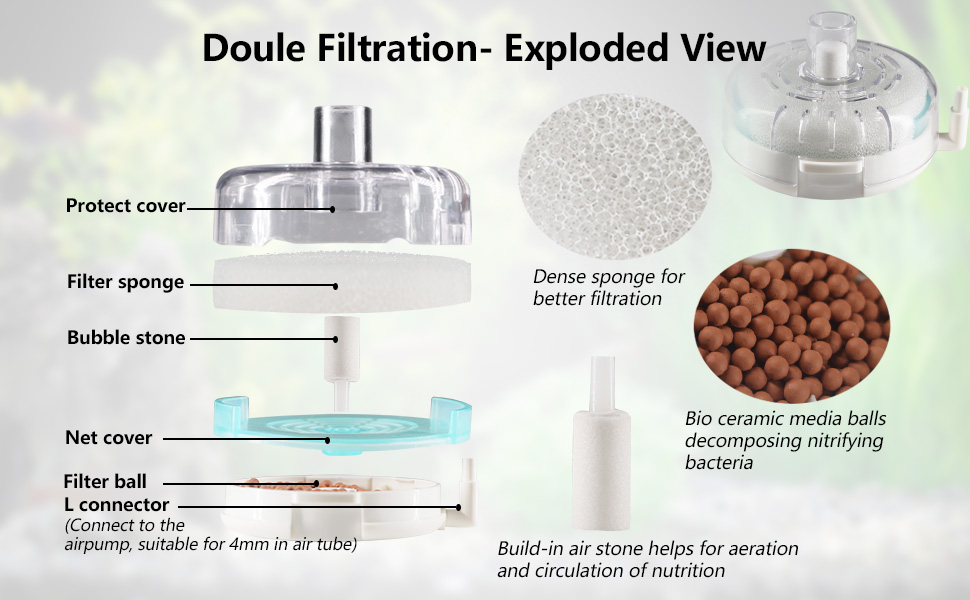 Doule Filtration- Exploded View

Protect cover

Filter sponge

Bubble stone

Net cover

Filter ball

L connector
(Connect to the airpump, suitable for 4mm in air tube)

Dense sponge for better filtration

Bio ceramic media balls decomposing nitrifying bacteria

Build-in air stone helps for aeration and circulation of nutrition